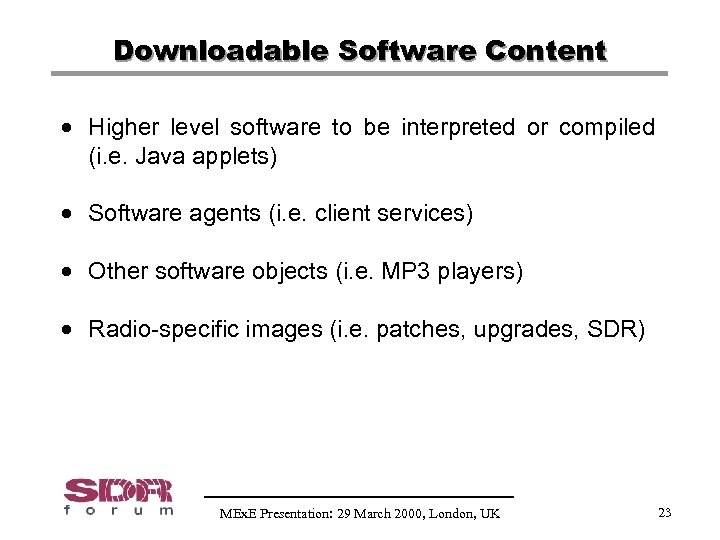 Downloadable Software Content

• Higher level software to be interpreted or compiled (i.e. Java applets)

• Software agents (i.e. client services)

• Other software objects (i.e. MP3 players)

• Radio-specific images (i.e. patches, upgrades, SDR)

SDR forum

MExE Presentation: 29 March 2000, London, UK

23